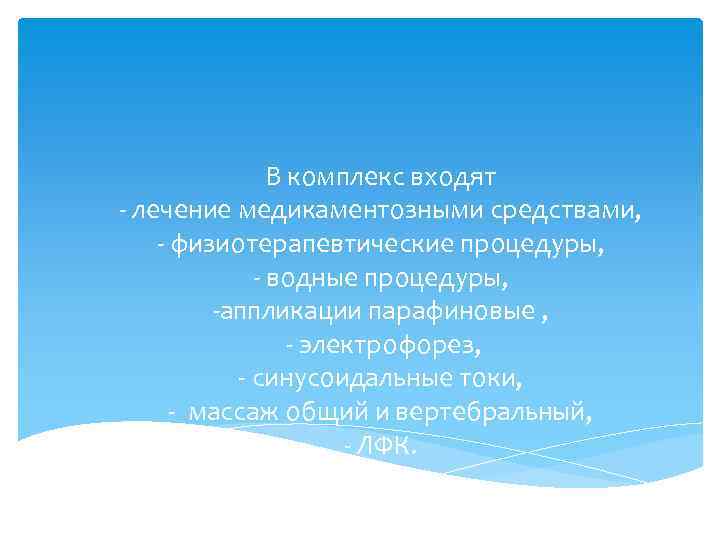 В комплекс входят
- лечение медикаментозными средствами,
- физиотерапевтические процедуры,
- водные процедуры,
-аппликации парафиновые ,
- электрофорез,
- синусоидальные токи,
- массаж общий и вертебральный,
- ЛФК.